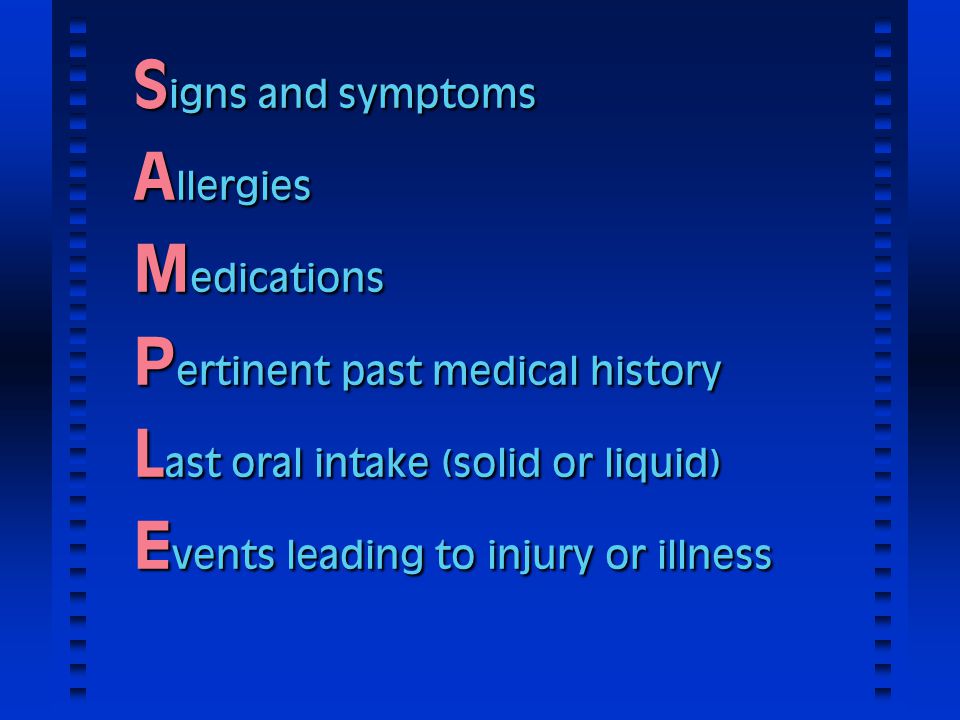 Signs and symptoms

Allergies

Medications

Pertinent past medical history

Last oral intake (solid or liquid)

Events leading to injury or illness